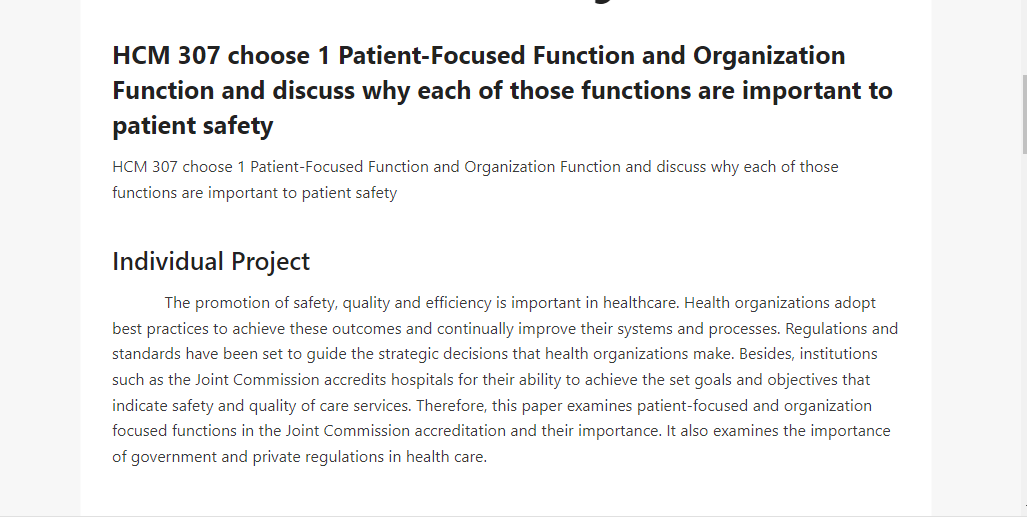 HCM 307 choose 1 Patient-Focused Function and Organization Function and discuss why each of those functions are important to patient safety

HCM 307 choose 1 Patient-Focused Function and Organization Function and discuss why each of those functions are important to patient safety

Individual Project

The promotion of safety, quality and efficiency is important in healthcare. Health organizations adopt best practices to achieve these outcomes and continually improve their systems and processes. Regulations and standards have been set to guide the strategic decisions that health organizations make. Besides, institutions such as the Joint Commission accredits hospitals for their ability to achieve the set goals and objectives that indicate safety and quality of care services. Therefore, this paper examines patient-focused and organization focused functions in the Joint Commission accreditation and their importance. It also examines the importance of government and private regulations in health care.